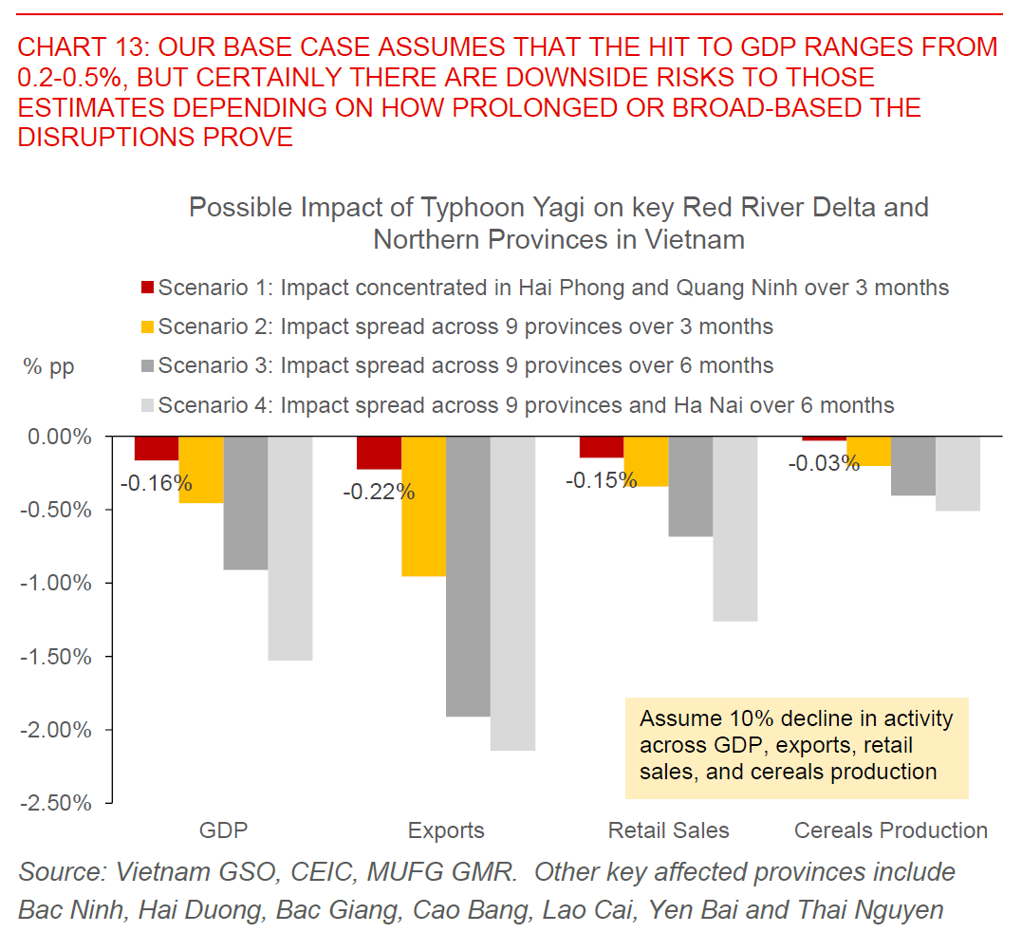 CHART 13: OUR BASE CASE ASSUMES THAT THE HIT TO GDP RANGES FROM 0.2-0.5%, BUT CERTAINLY THERE ARE DOWNSIDE RISKS TO THOSE ESTIMATES DEPENDING ON HOW PROLONGED OR BROAD-BASED THE DISRUPTIONS PROVE

Possible Impact of Typhoon Yagi on key Red River Delta and Northern Provinces in Vietnam

Scenario 1: Impact concentrated in Hai Phong and Quang Ninh over 3 months
Scenario 2: Impact spread across 9 provinces over 3 months
Scenario 3: Impact spread across 9 provinces over 6 months
Scenario 4: Impact spread across 9 provinces and Ha Nai over 6 months

% pp

0.00%
-0.50%
-1.00%
-1.50%
-2.00%
-2.50%

-0.16%
-0.22%
-0.15%
-0.03%

Assume 10% decline in activity across GDP, exports, retail sales, and cereals production

GDP
Exports
Retail Sales
Cereals Production

Source: Vietnam GSO, CEIC, MUFG GMR. Other key affected provinces include Bac Ninh, Hai Duong, Bac Giang, Cao Bang, Lao Cai, Yen Bai and Thai Nguyen